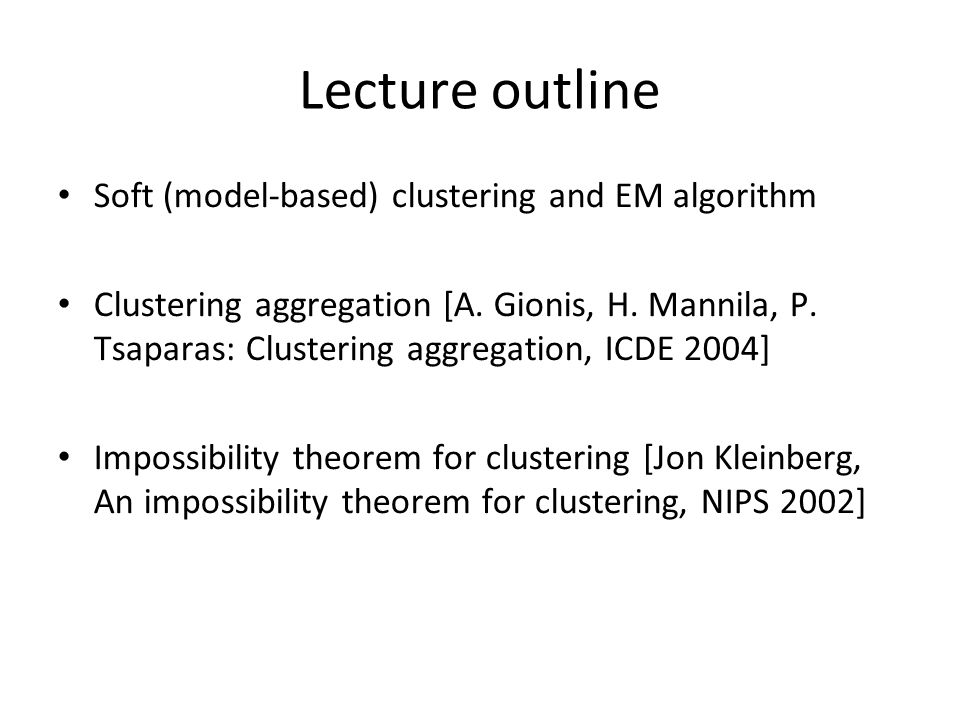 Lecture outline

• Soft (model-based) clustering and EM algorithm

• Clustering aggregation [A. Gionis, H. Mannila, P. Tsaparas: Clustering aggregation, ICDE 2004]

• Impossibility theorem for clustering [Jon Kleinberg, An impossibility theorem for clustering, NIPS 2002]